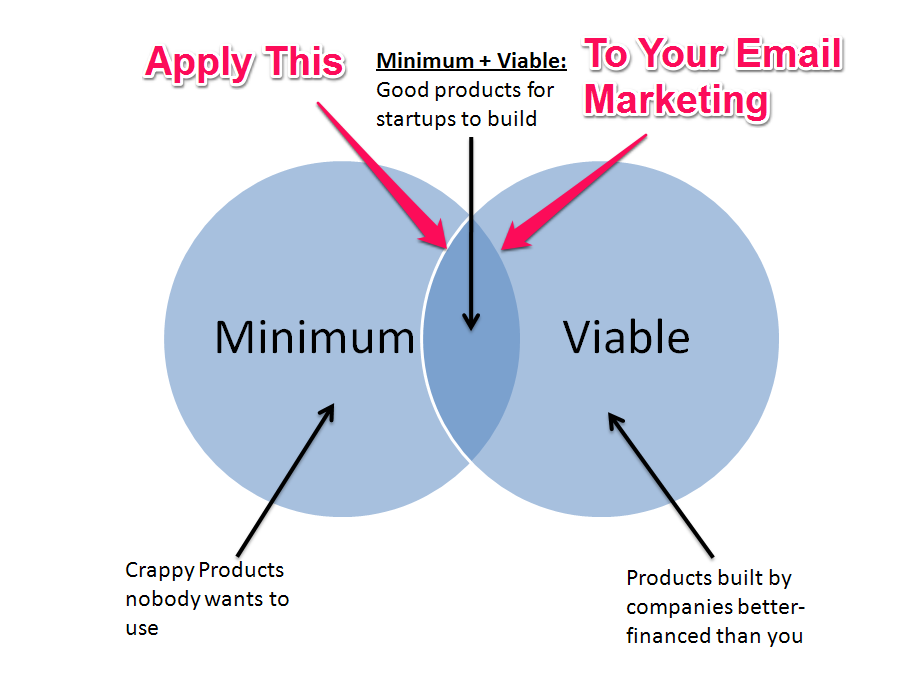 Apply This

Minimum + Viable:
Good products for startups to build

To Your Email Marketing

Minimum

Viable

Crappy Products nobody wants to use

Products built by companies better-financed than you